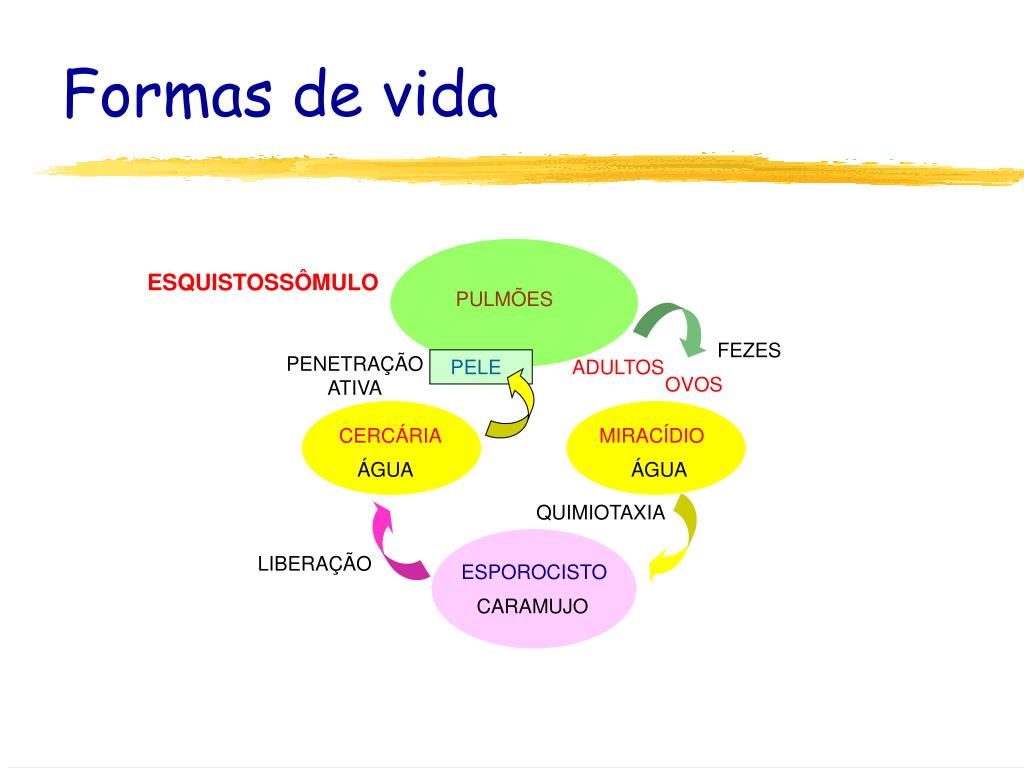 Formas de vida

ESQUISTOSSÔMULO

PULMÕES

FEZES

PENETRAÇÃO ATIVA

PELE

ADULTOS

OVOS

CERCÁRIA

ÁGUA

MIRACÍDIO

ÁGUA

QUIMIOTAXIA

LIBERAÇÃO

ESPOROCISTO

CARAMUJO